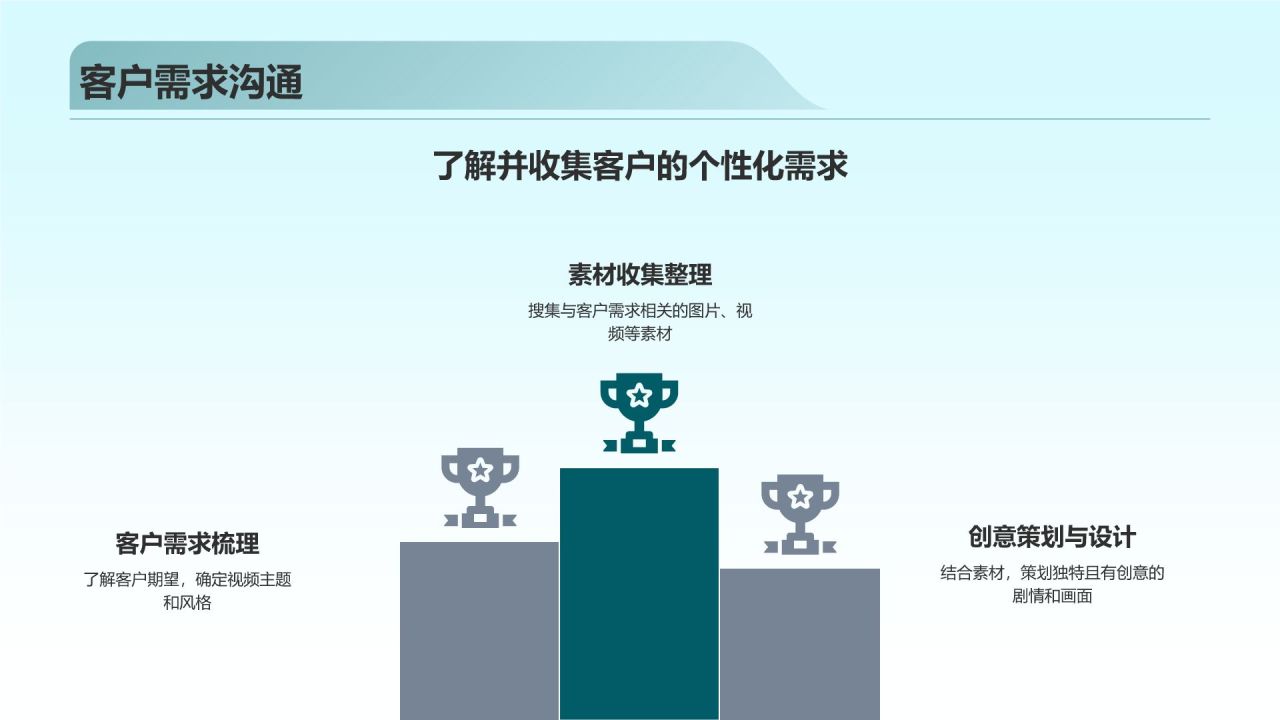 客户需求沟通

了解并收集客户的个性化需求

素材收集整理

搜集与客户需求相关的图片、视频等素材

客户需求梳理

了解客户期望，确定视频主题和风格

创意策划与设计

结合素材，策划独特且有创意的剧情和画面